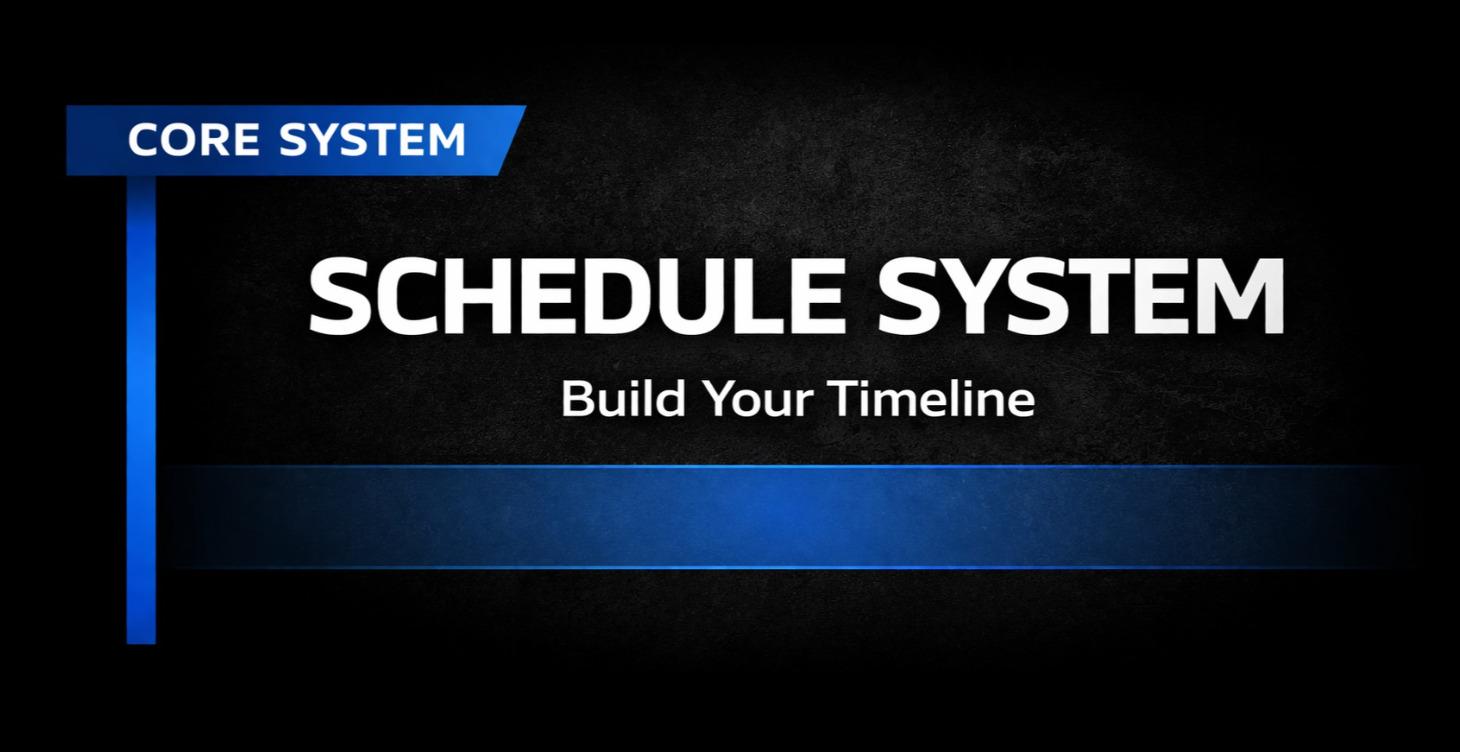 CORE SYSTEM

SCHEDULE SYSTEM

Build Your Timeline